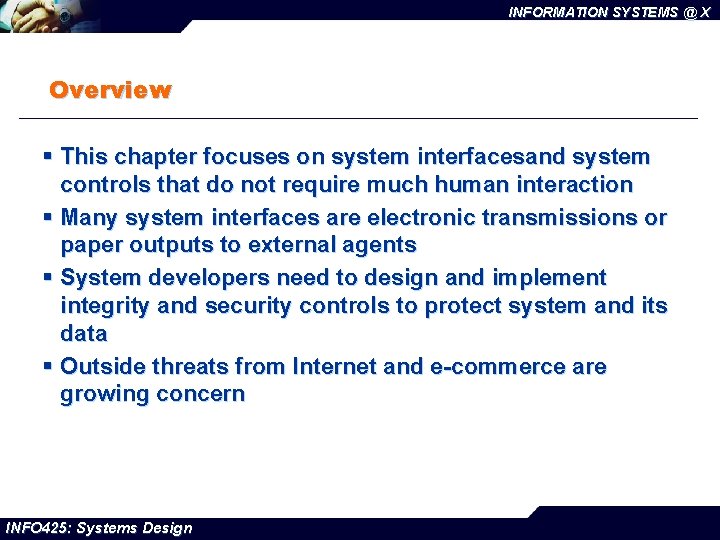 INFORMATION SYSTEMS @ X

Overview

▪ This chapter focuses on system interfacesand system controls that do not require much human interaction

▪ Many system interfaces are electronic transmissions or paper outputs to external agents

▪ System developers need to design and implement integrity and security controls to protect system and its data

▪ Outside threats from Internet and e-commerce are growing concern

INFO425: Systems Design